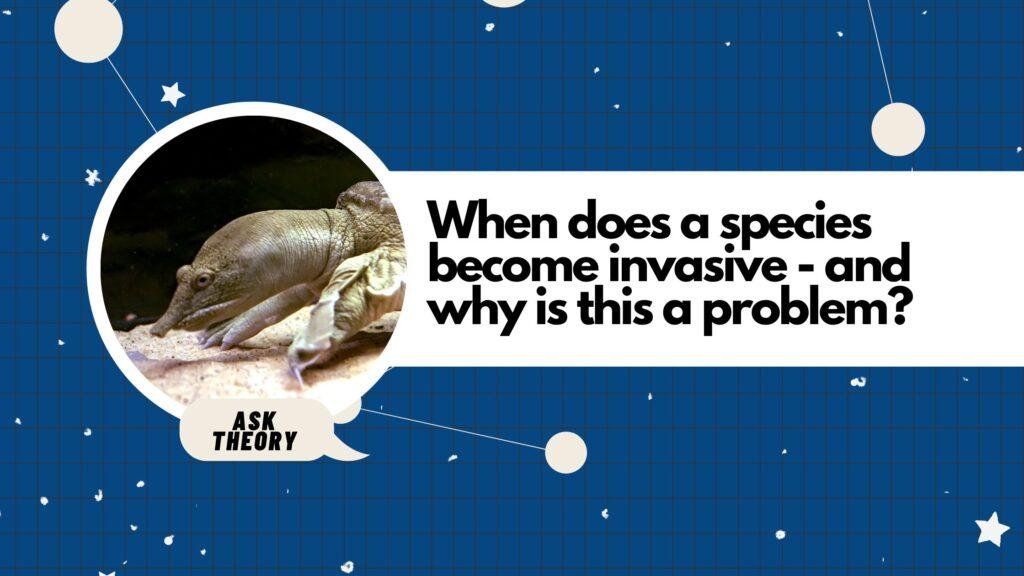 When does a species become invasive - and why is this a problem?

ASK THEORY